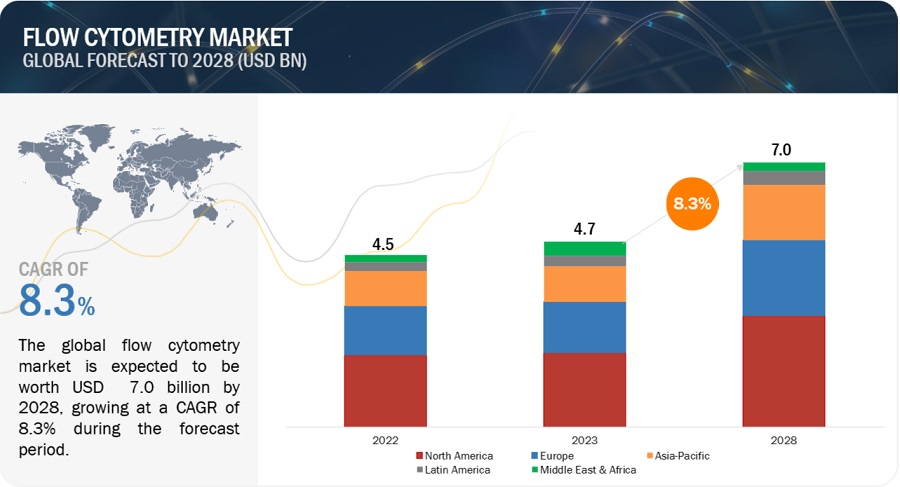 FLOW CYTOMETRY MARKET
GLOBAL FORECAST TO 2028 (USD BN)

CAGR OF
8.3%

The global flow cytometry market is expected to be worth USD 7.0 billion by 2028, growing at a CAGR of 8.3% during the forecast period.

4.5
4.7
7.0
8.3%

2022
2023
2028

North America
Europe
Asia-Pacific
Latin America
Middle East & Africa